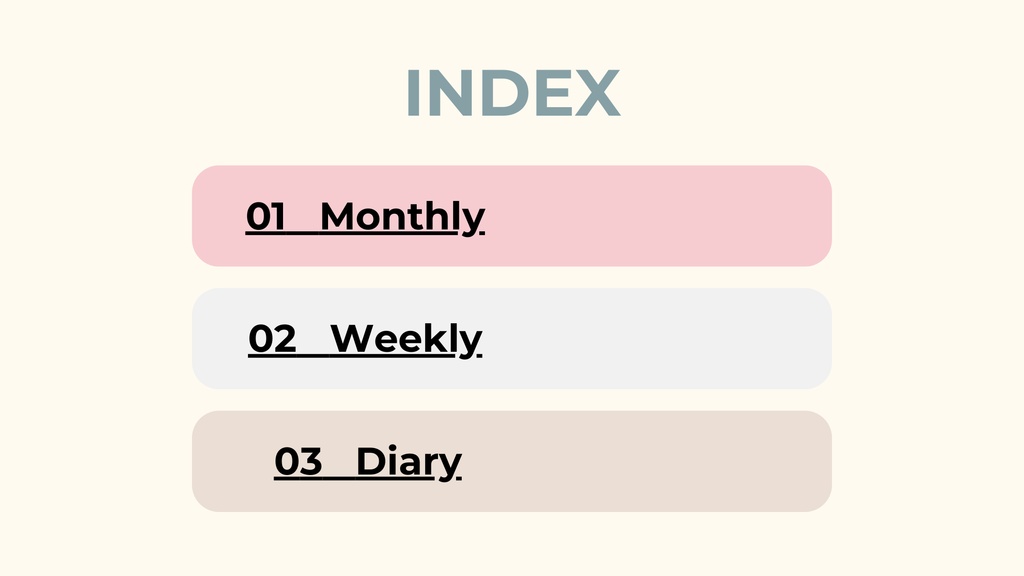 INDEX

01 Monthly

02 Weekly

03 Diary